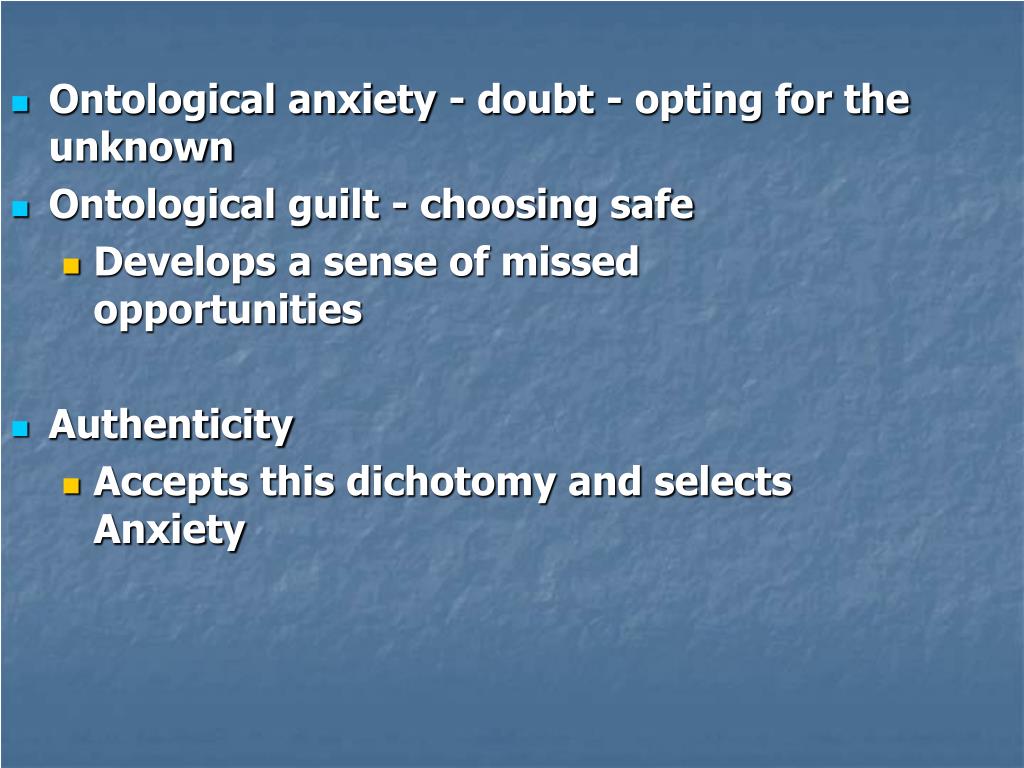 Ontological anxiety - doubt - opting for the unknown
Ontological guilt - choosing safe
Develops a sense of missed opportunities

Authenticity
Accepts this dichotomy and selects Anxiety